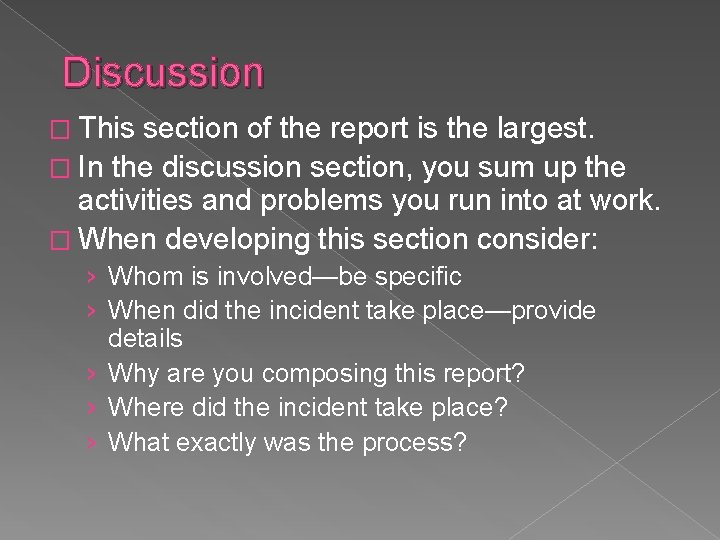 Discussion

□ This section of the report is the largest.

□ In the discussion section, you sum up the activities and problems you run into at work.

□ When developing this section consider:

› Whom is involved—be specific

› When did the incident take place—provide details

› Why are you composing this report?

› Where did the incident take place?

› What exactly was the process?